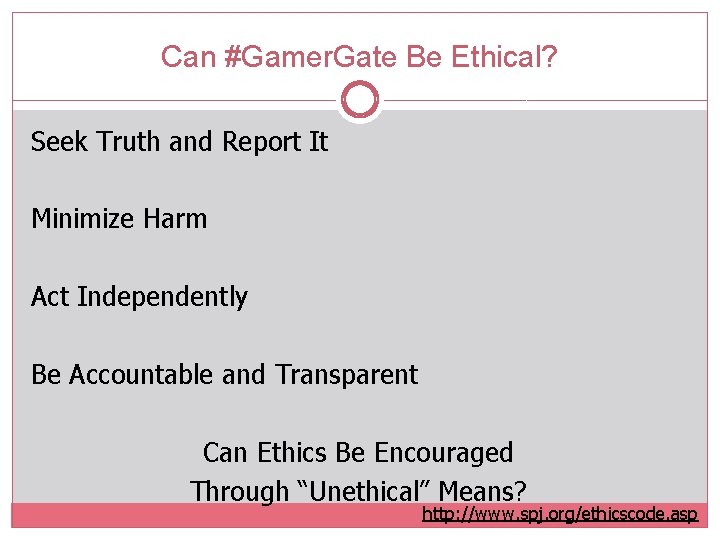 Can #GamerGate Be Ethical?

Seek Truth and Report It

Minimize Harm

Act Independently

Be Accountable and Transparent

Can Ethics Be Encouraged Through “Unethical” Means?

http://www.spj.org/ethicscode.asp